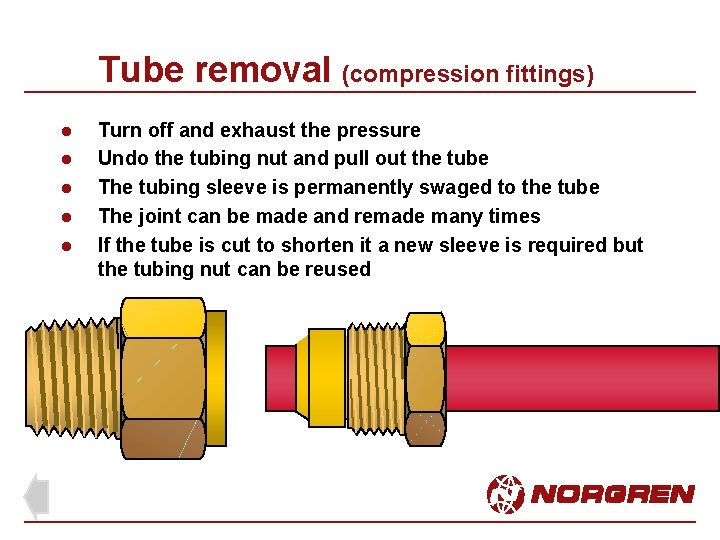 Tube removal (compression fittings)

- Turn off and exhaust the pressure
- Undo the tubing nut and pull out the tube
- The tubing sleeve is permanently swaged to the tube
- The joint can be made and remade many times
- If the tube is cut to shorten it a new sleeve is required but the tubing nut can be reused

NORGREN